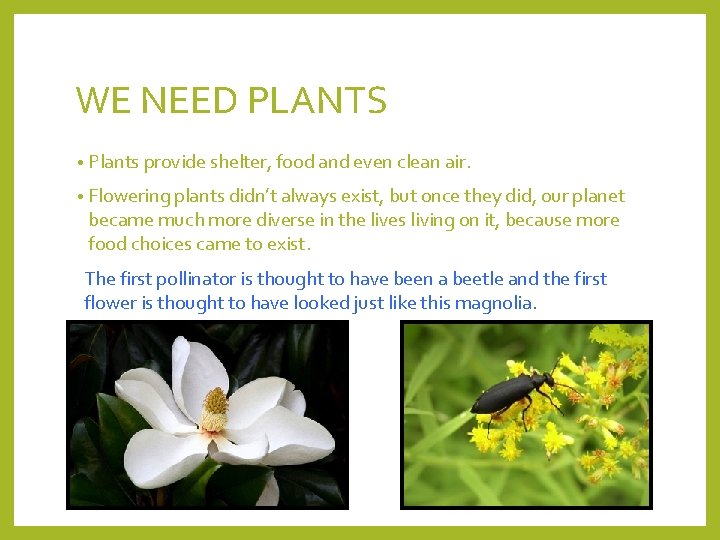 WE NEED PLANTS

• Plants provide shelter, food and even clean air.

• Flowering plants didn't always exist, but once they did, our planet became much more diverse in the lives living on it, because more food choices came to exist.

The first pollinator is thought to have been a beetle and the first flower is thought to have looked just like this magnolia.